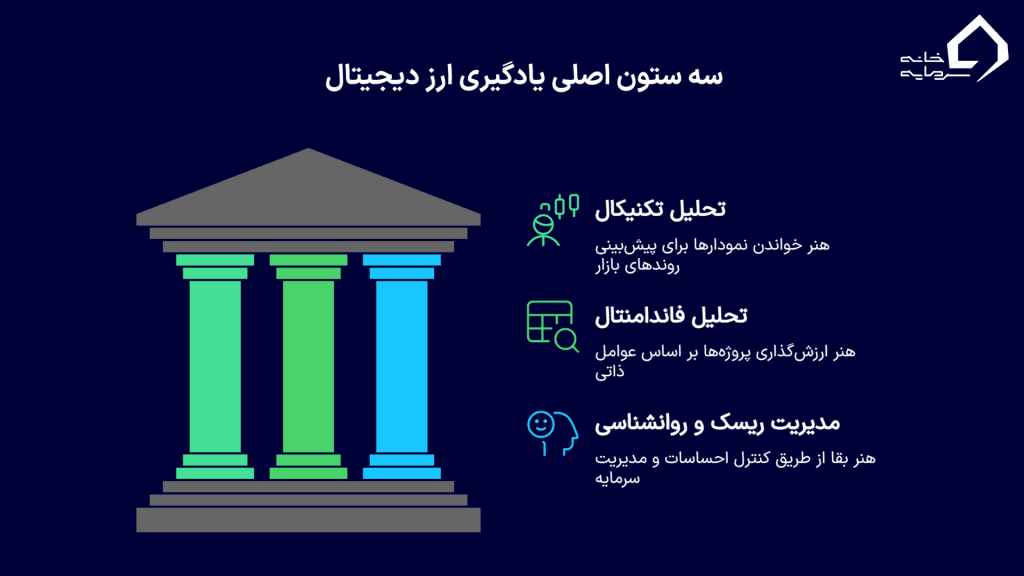 خانه سرمایه

سه ستون اصلی یادگیری ارز دیجیتال

تحلیل تکنیکال

هنر خواندن نمودارها برای پیش‌بینی روندهای بازار

تحلیل فاندامنتال

هنر ارزش‌گذاری پروژه‌ها بر اساس عوامل ذاتی

مدیریت ریسک و روانشناسی

هنر بقا از طریق کنترل احساسات و مدیریت سرمایه